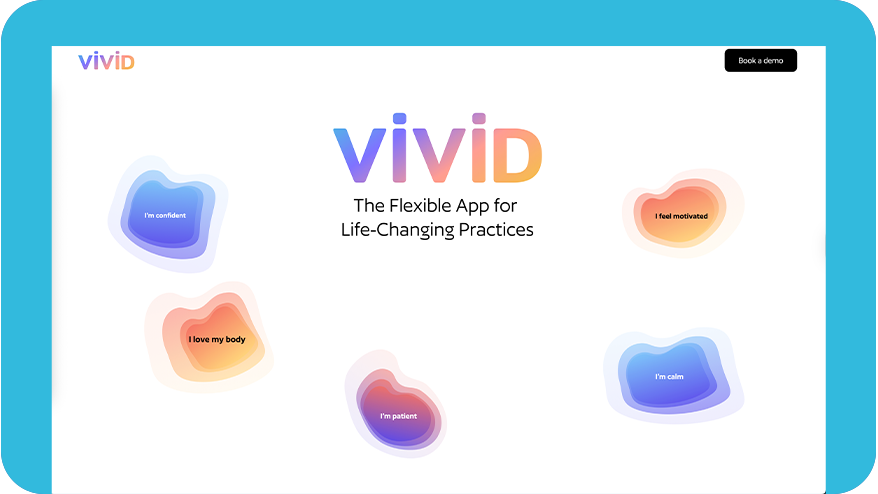 ViViD

Book a demo

ViViD

The Flexible App for Life-Changing Practices

I'm confident

I feel motivated

I love my body

I'm calm

I'm patient